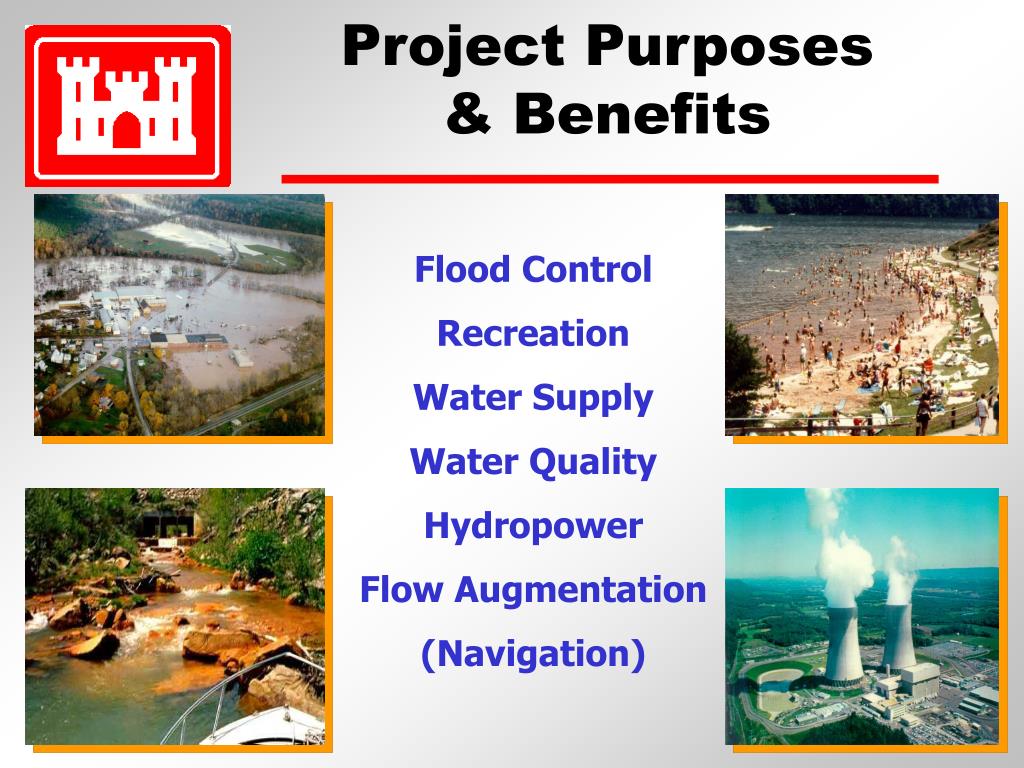 Project Purposes & Benefits

Flood Control

Recreation

Water Supply

Water Quality

Hydropower

Flow Augmentation

(Navigation)